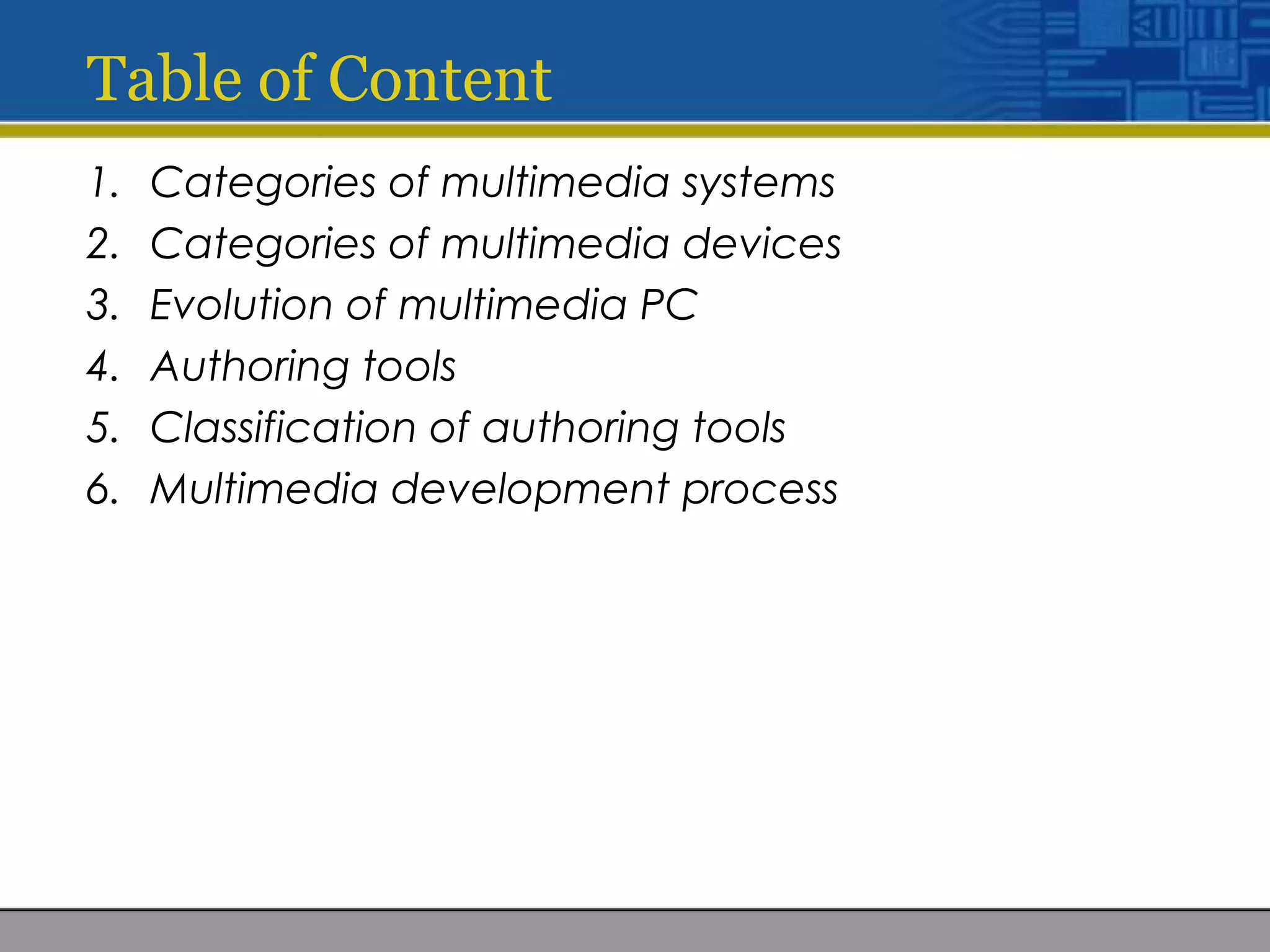 Table of Content

1. Categories of multimedia systems
2. Categories of multimedia devices
3. Evolution of multimedia PC
4. Authoring tools
5. Classification of authoring tools
6. Multimedia development process